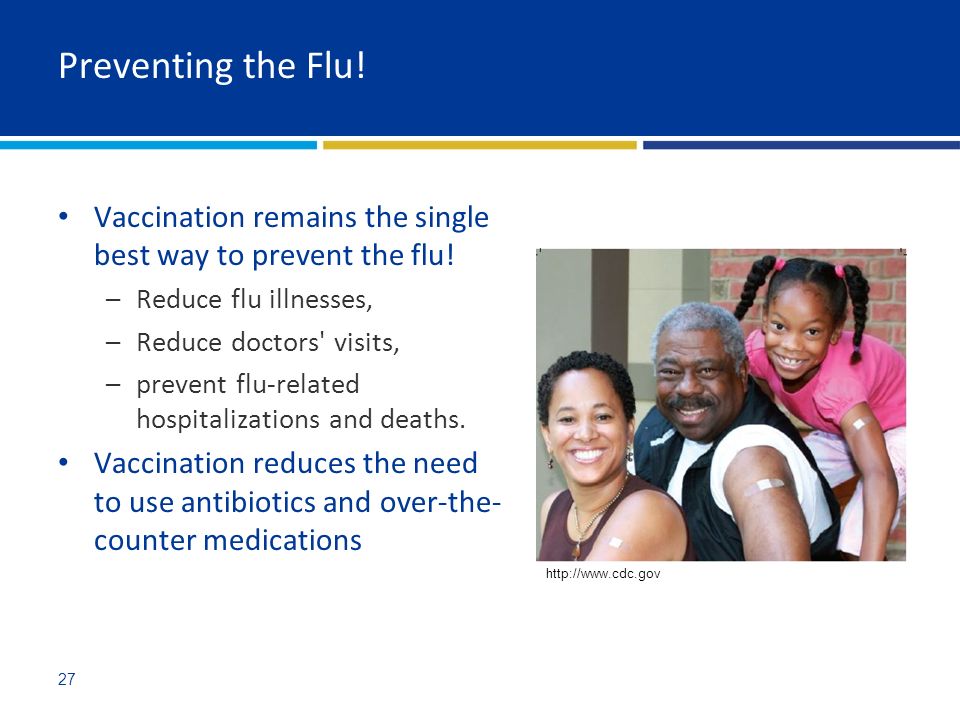 Preventing the Flu!

• Vaccination remains the single best way to prevent the flu!
– Reduce flu illnesses,
– Reduce doctors' visits,
– prevent flu-related hospitalizations and deaths.

• Vaccination reduces the need to use antibiotics and over-the-counter medications

http://www.cdc.gov

27